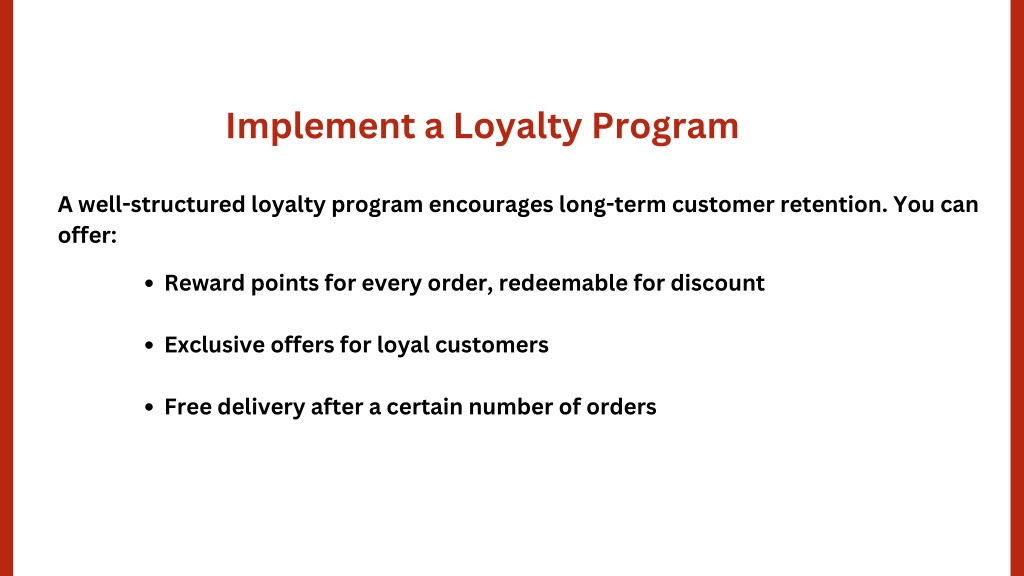 Implement a Loyalty Program

A well-structured loyalty program encourages long-term customer retention. You can offer:

• Reward points for every order, redeemable for discount

• Exclusive offers for loyal customers

• Free delivery after a certain number of orders